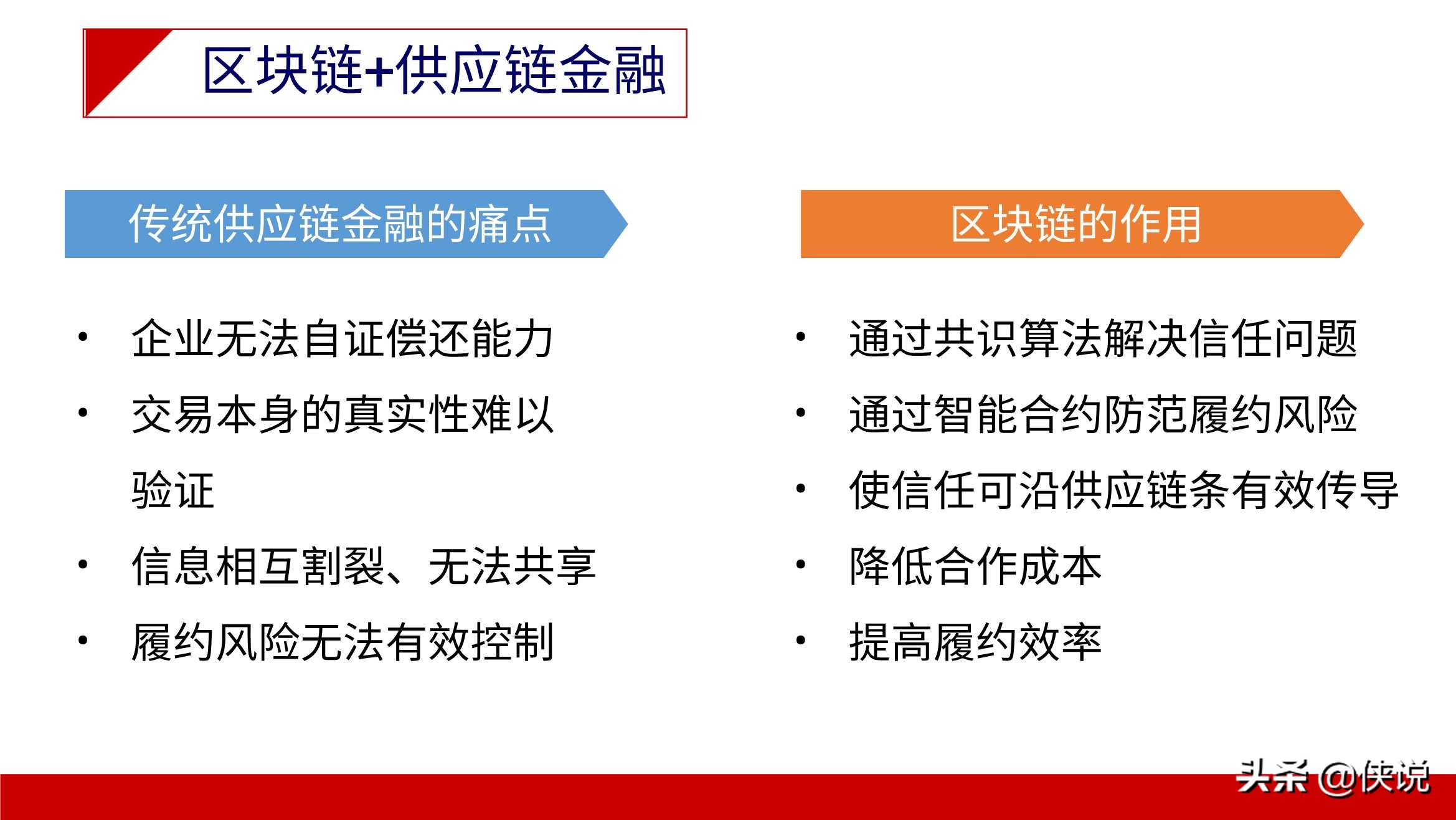 区块链+供应链金融

传统供应链金融的痛点

• 企业无法自证偿还能力
• 交易本身的真实性难以验证
• 信息相互割裂、无法共享
• 履约风险无法有效控制

区块链的作用

• 通过共识算法解决信任问题
• 通过智能合约防范履约风险
• 使信任可沿供应链条有效传导
• 降低合作成本
• 提高履约效率

头条 @侠说